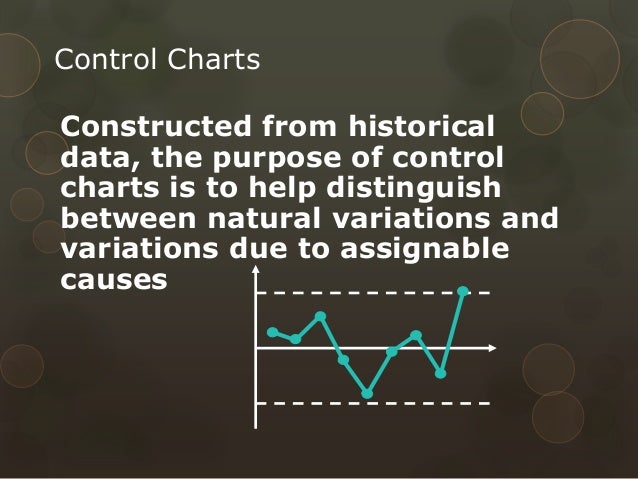 Control Charts

Constructed from historical data, the purpose of control charts is to help distinguish between natural variations and variations due to assignable causes